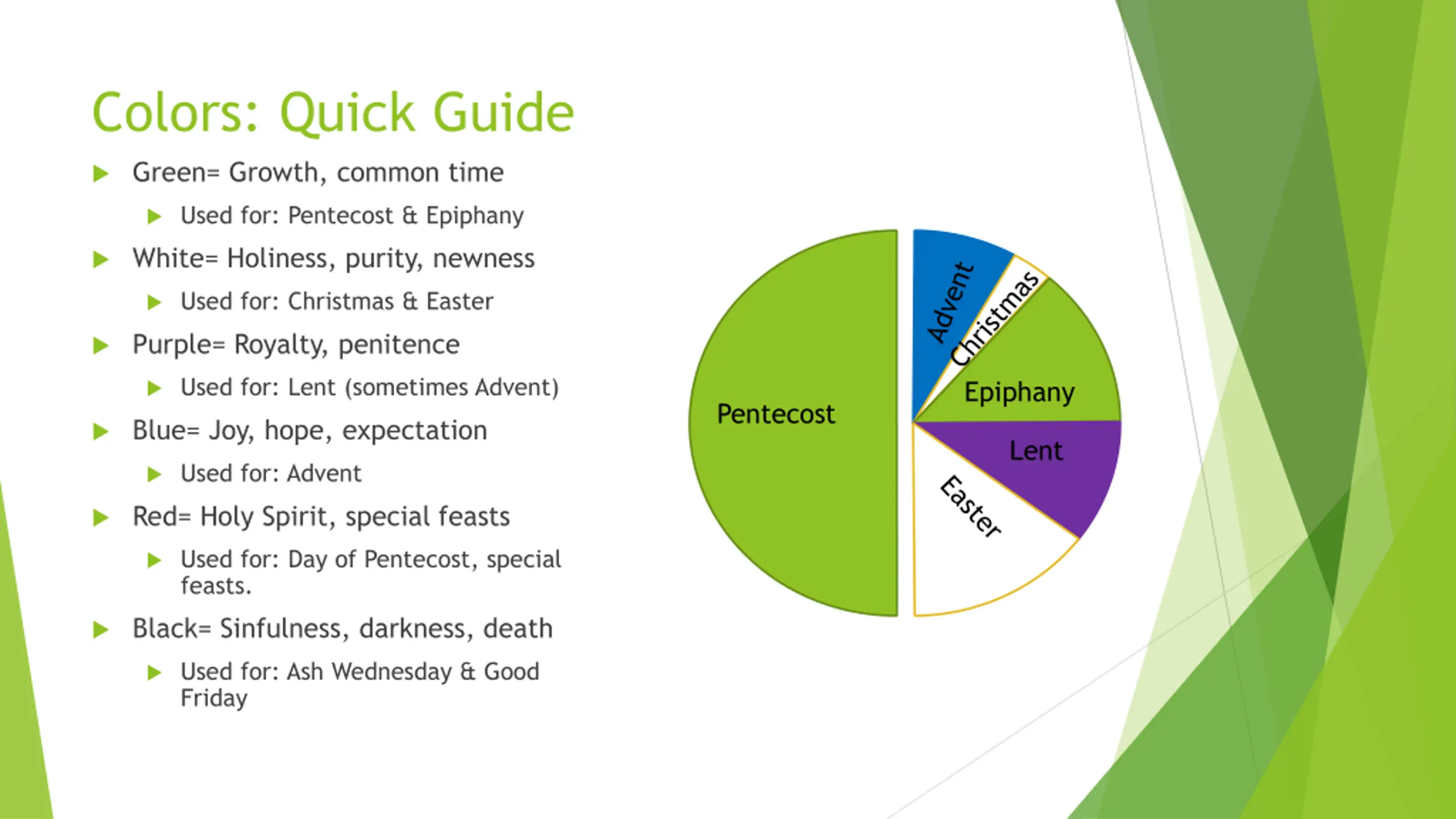 Colors: Quick Guide

Green= Growth, common time

Used for: Pentecost & Epiphany

White= Holiness, purity, newness

Used for: Christmas & Easter

Purple= Royalty, penitence

Used for: Lent (sometimes Advent)

Blue= Joy, hope, expectation

Used for: Advent

Red= Holy Spirit, special feasts

Used for: Day of Pentecost, special feasts.

Black= Sinfulness, darkness, death

Used for: Ash Wednesday & Good Friday

Pentecost
Advent
Christmas
Epiphany
Lent
Easter